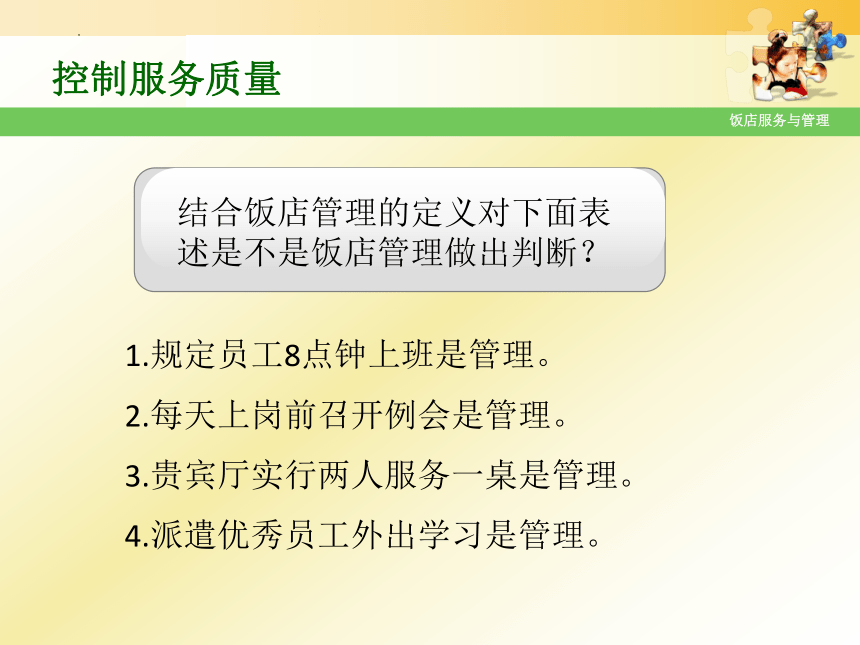 控制服务质量

饭店服务与管理

结合饭店管理的定义对下面表述是不是饭店管理做出判断？

1.规定员工8点钟上班是管理。

2.每天上岗前召开例会是管理。

3.贵宾厅实行两人服务一桌是管理。

4.派遣优秀员工外出学习是管理。